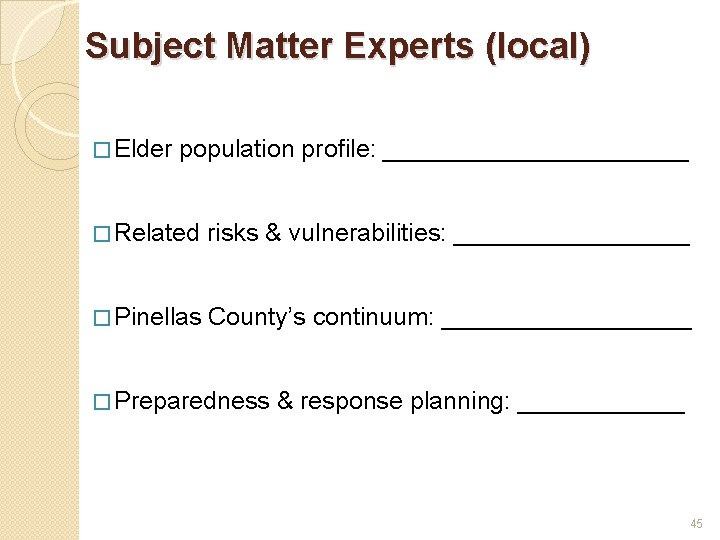 Subject Matter Experts (local)

□ Elder population profile: ______________________

□ Related risks & vulnerabilities: _________________

□ Pinellas County's continuum: __________________

□ Preparedness & response planning: ____________

45